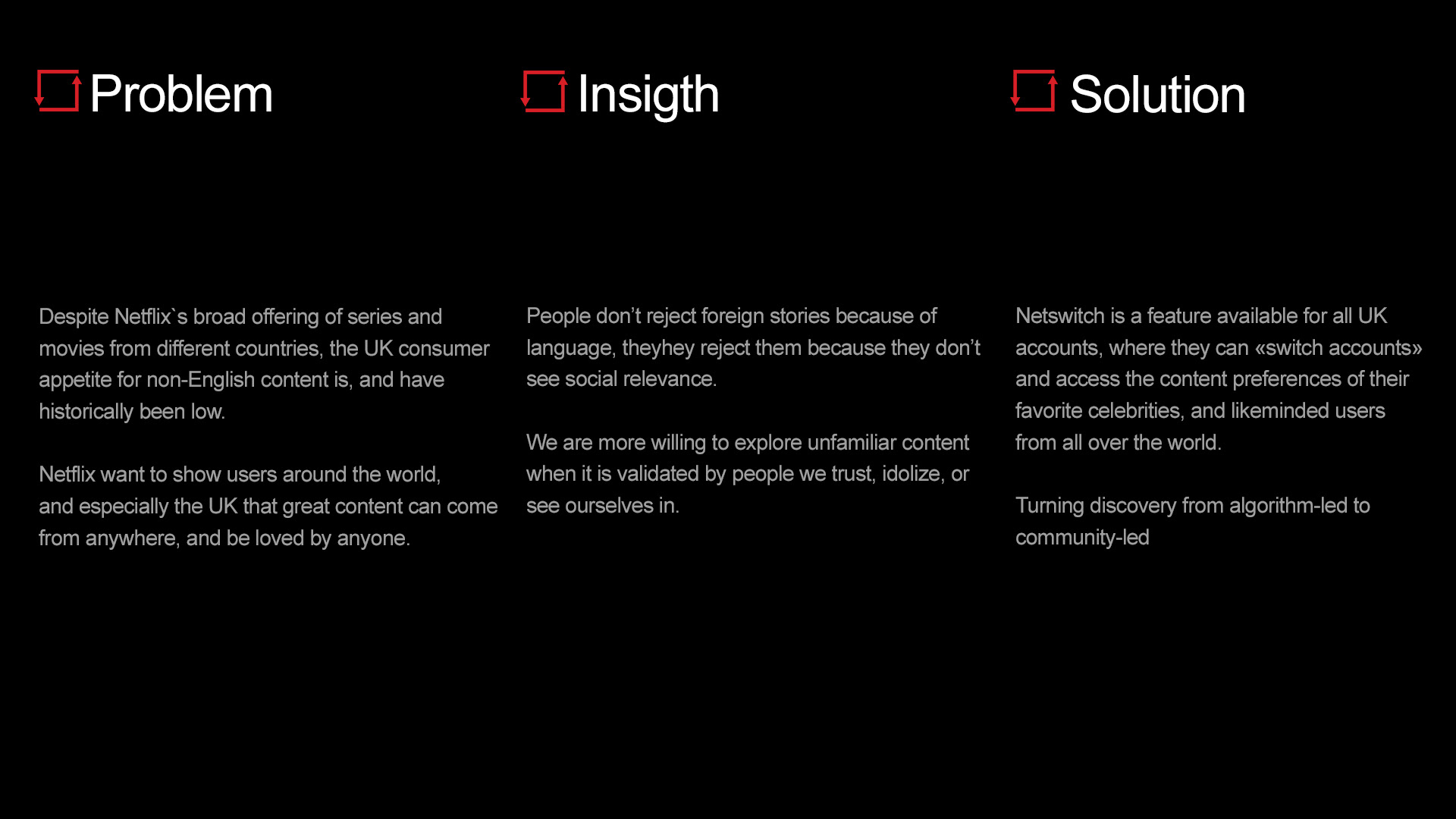 Problem

Despite Netflix`s broad offering of series and movies from different countries, the UK consumer appetite for non-English content is, and have historically been low.

Netflix want to show users around the world, and especially the UK that great content can come from anywhere, and be loved by anyone.

Insigth

People don't reject foreign stories because of language, theyhey reject them because they don't see social relevance.

We are more willing to explore unfamiliar content when it is validated by people we trust, idolize, or see ourselves in.

Solution

Netswitch is a feature available for all UK accounts, where they can «switch accounts» and access the content preferences of their favorite celebrities, and likeminded users from all over the world.

Turning discovery from algorithm-led to community-led